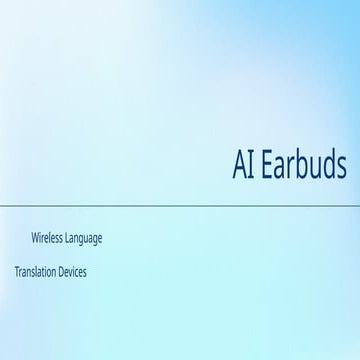 AI Earbuds

Wireless Language

Translation Devices